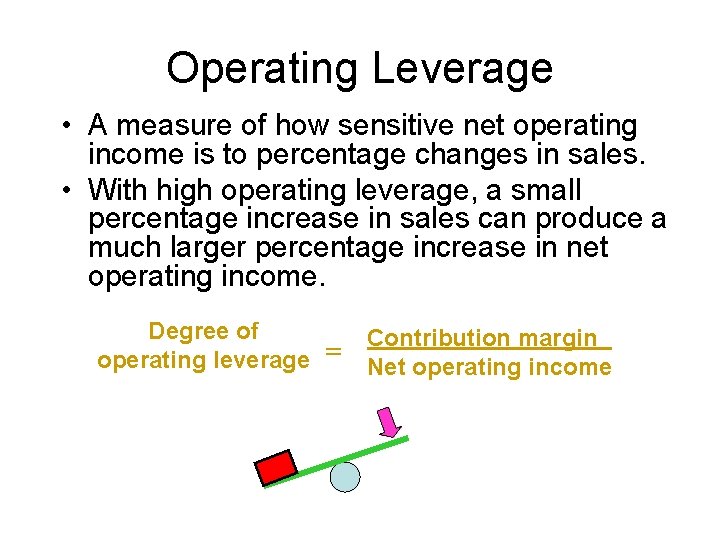 Operating Leverage

• A measure of how sensitive net operating income is to percentage changes in sales.

• With high operating leverage, a small percentage increase in sales can produce a much larger percentage increase in net operating income.

$\text{Degree of operating leverage} = \frac{\text{Contribution margin}}{\text{Net operating income}}$